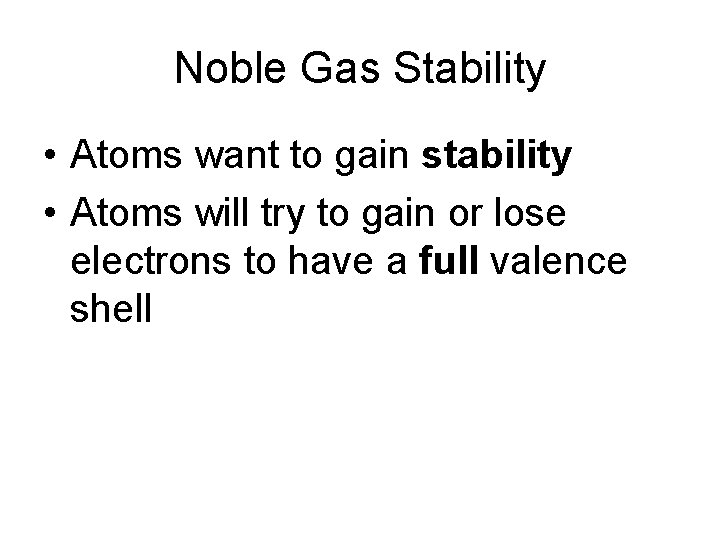 Noble Gas Stability

• Atoms want to gain stability
• Atoms will try to gain or lose electrons to have a full valence shell